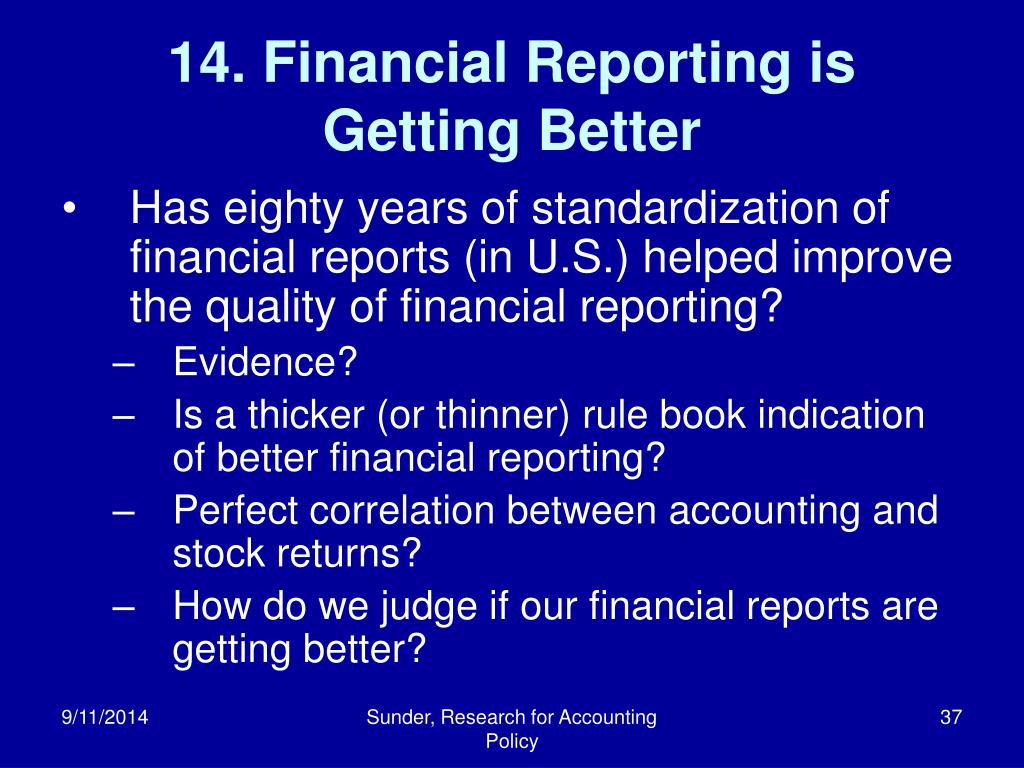 14. Financial Reporting is Getting Better

• Has eighty years of standardization of financial reports (in U.S.) helped improve the quality of financial reporting?
– Evidence?
– Is a thicker (or thinner) rule book indication of better financial reporting?
– Perfect correlation between accounting and stock returns?
– How do we judge if our financial reports are getting better?

9/11/2014

Sunder, Research for Accounting Policy

37